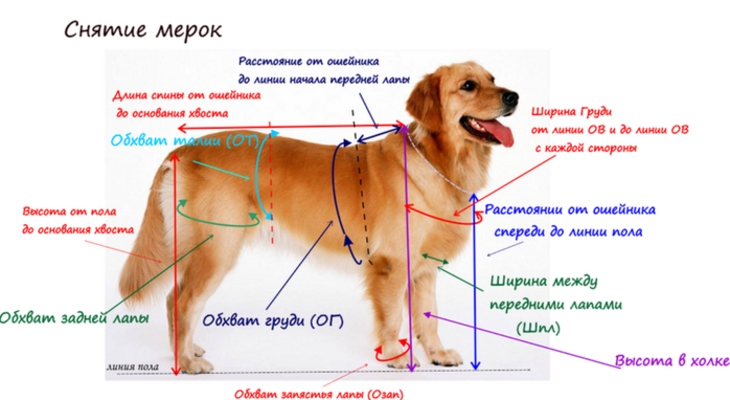 Снятие мерок

Расстояние от ошейника до линии начала передней лапы

Длина спины от ошейника до основания хвоста

Обхват талии (ОТ)

Ширина Груди от линии ОВ и до линии ОВ с каждой стороны

Высота от пола до основания хвоста

Расстоянии от ошейника спереди до линии пола

Ширина между передними лапами (Шпл)

Обхват задней лапы

Обхват груди (ОГ)

Высота в холке

линия пола

Обхват запястья лапы (Озап)